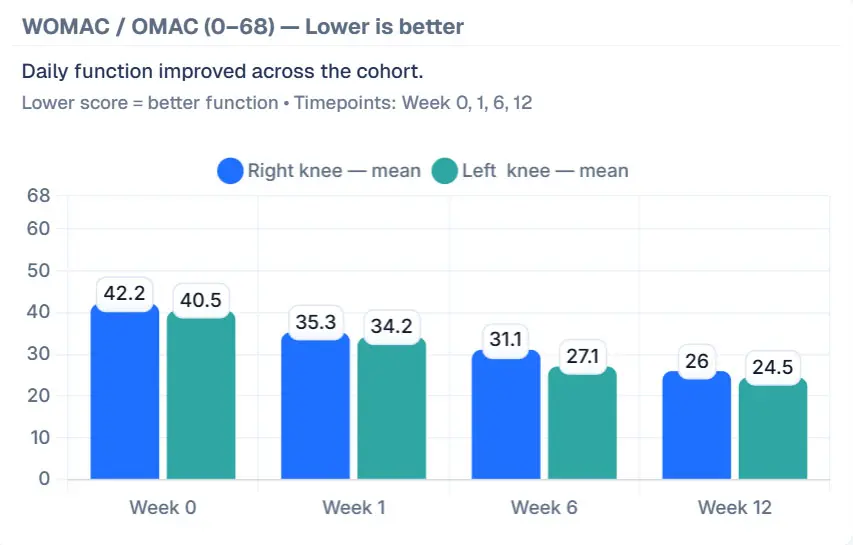 WOMAC / OMAC (0–68) — Lower is better

Daily function improved across the cohort.

Lower score = better function • Timepoints: Week 0, 1, 6, 12

Right knee — mean
Left knee — mean

68
60
50
40
30
20
10
0

42.2
40.5
35.3
34.2
31.1
27.1
26
24.5

Week 0
Week 1
Week 6
Week 12